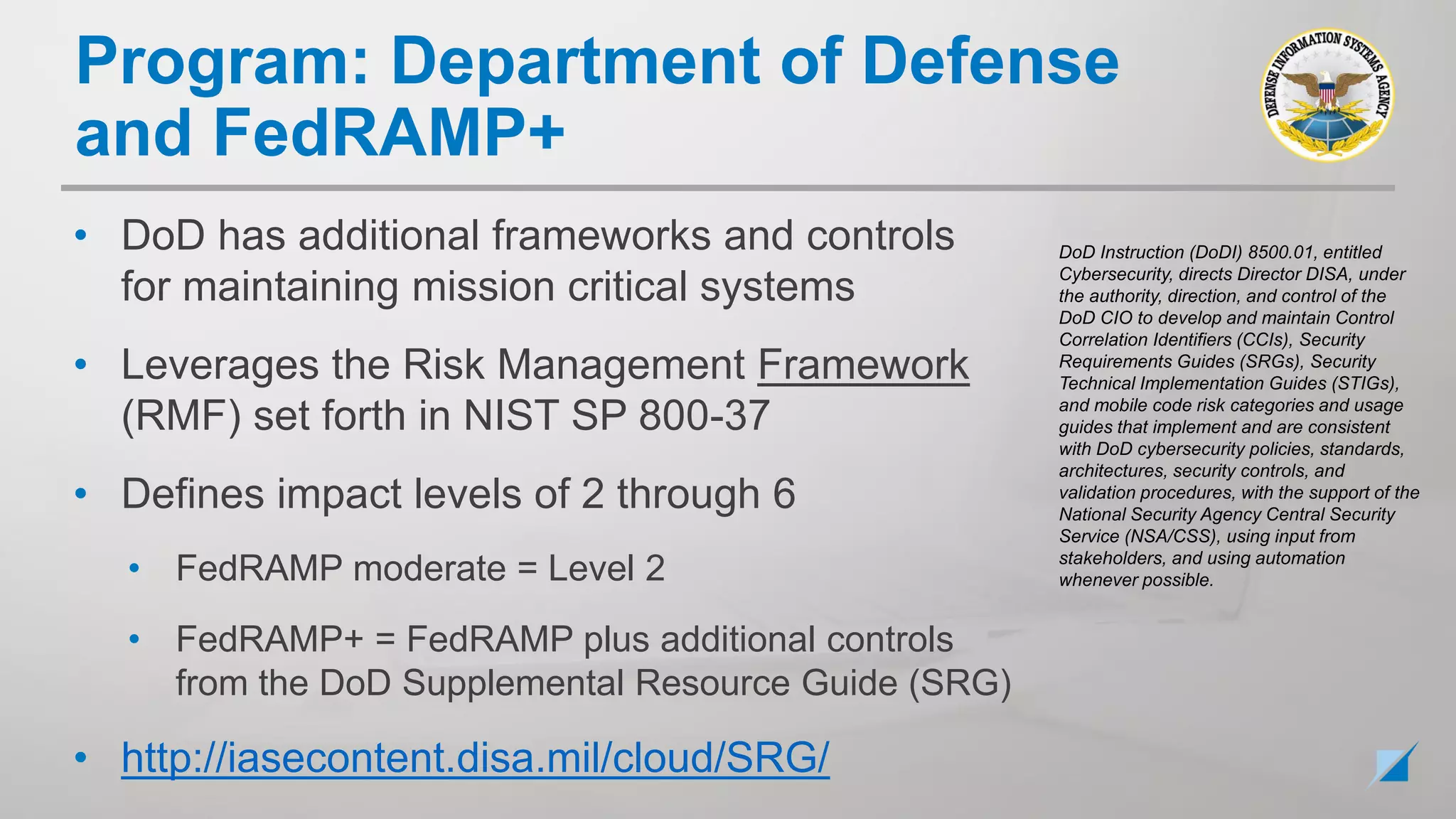 Program: Department of Defense and FedRAMP+

DEFENSE INFORMATION SYSTEMS AGENCY

• DoD has additional frameworks and controls for maintaining mission critical systems

• Leverages the Risk Management Framework (RMF) set forth in NIST SP 800-37

• Defines impact levels of 2 through 6

• FedRAMP moderate = Level 2

• FedRAMP+ = FedRAMP plus additional controls from the DoD Supplemental Resource Guide (SRG)

• http://iasecontent.disa.mil/cloud/SRG/

DoD Instruction (DoDI) 8500.01, entitled Cybersecurity, directs Director DISA, under the authority, direction, and control of the DoD CIO to develop and maintain Control Correlation Identifiers (CCIs), Security Requirements Guides (SRGs), Security Technical Implementation Guides (STIGs), and mobile code risk categories and usage guides that implement and are consistent with DoD cybersecurity policies, standards, architectures, security controls, and validation procedures, with the support of the National Security Agency Central Security Service (NSA/CSS), using input from stakeholders, and using automation whenever possible.